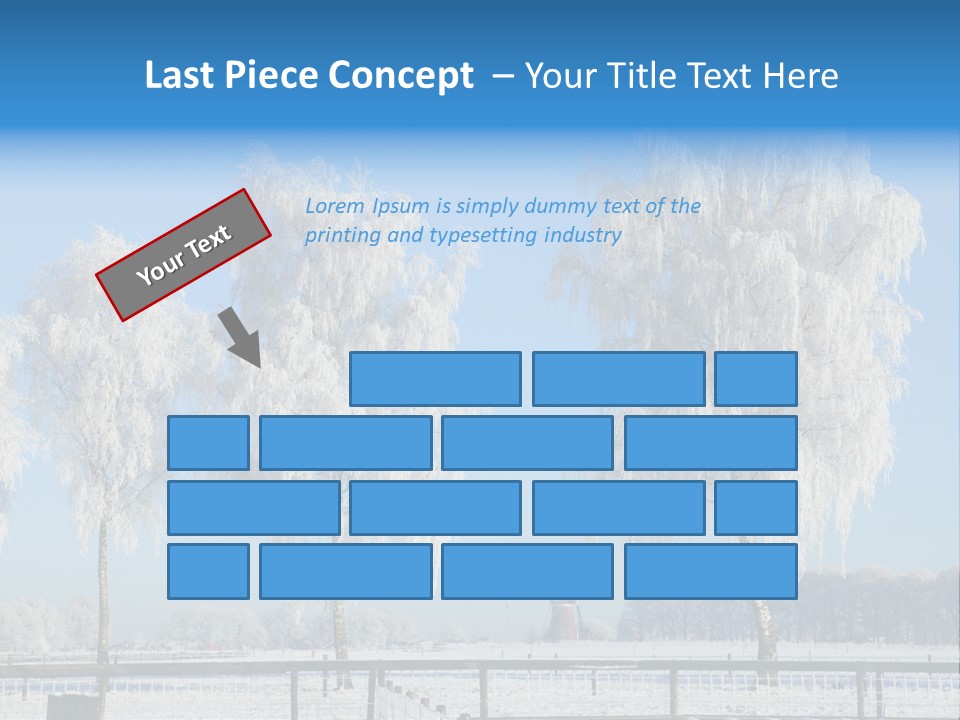 Last Piece Concept – Your Title Text Here

Your Text

Lorem Ipsum is simply dummy text of the printing and typesetting industry